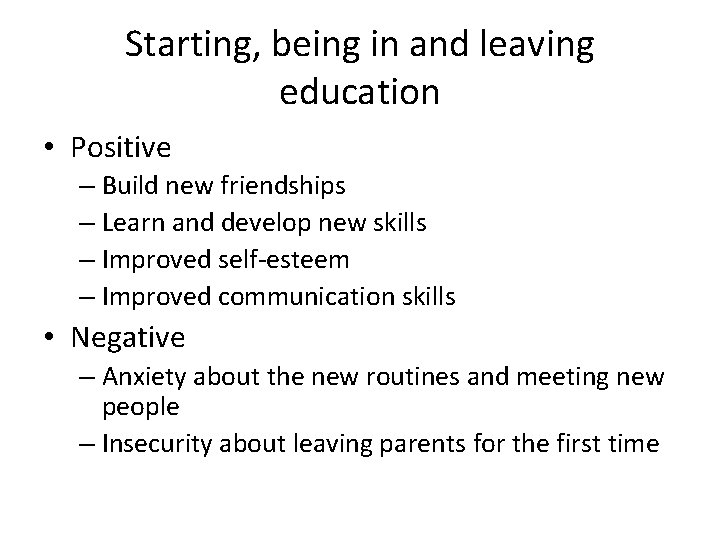 Starting, being in and leaving education

• Positive
– Build new friendships
– Learn and develop new skills
– Improved self-esteem
– Improved communication skills
• Negative
– Anxiety about the new routines and meeting new people
– Insecurity about leaving parents for the first time